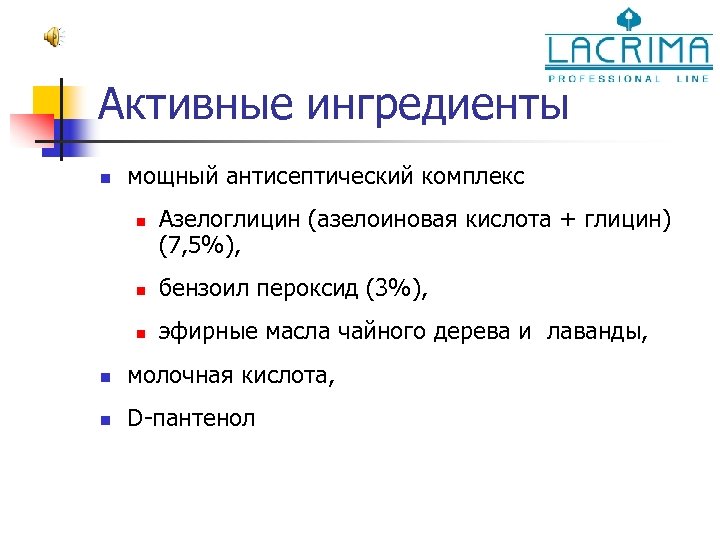 LACRIMA
PROFESSIONAL LINE

Активные ингредиенты

мощный антисептический комплекс

Азелоглицин (азелоиновая кислота + глицин) (7,5%),

бензоил пероксид (3%),

эфирные масла чайного дерева и  лаванды,

молочная кислота,

D-пантенол